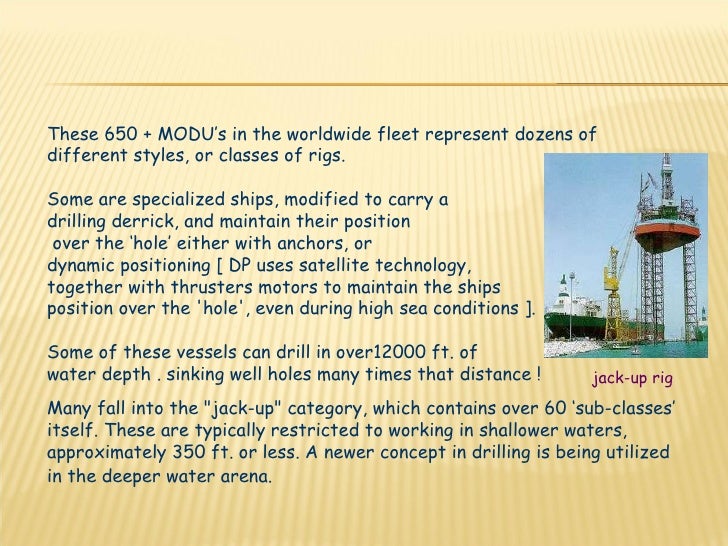 These 650 + MODU's in the worldwide fleet represent dozens of different styles, or classes of rigs.

Some are specialized ships, modified to carry a drilling derrick, and maintain their position over the 'hole' either with anchors, or dynamic positioning [ DP uses satellite technology, together with thrusters motors to maintain the ships position over the 'hole', even during high sea conditions ].

Some of these vessels can drill in over12000 ft. of water depth . sinking well holes many times that distance !

jack-up rig

Many fall into the "jack-up" category, which contains over 60 'sub-classes' itself. These are typically restricted to working in shallower waters, approximately 350 ft. or less. A newer concept in drilling is being utilized in the deeper water arena.